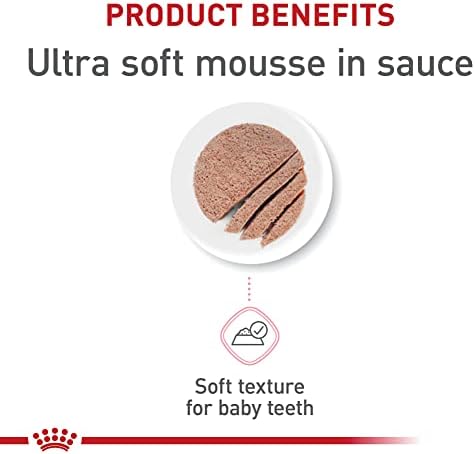 PRODUCT BENEFITS
Ultra soft mousse in sauce

Soft texture for baby teeth